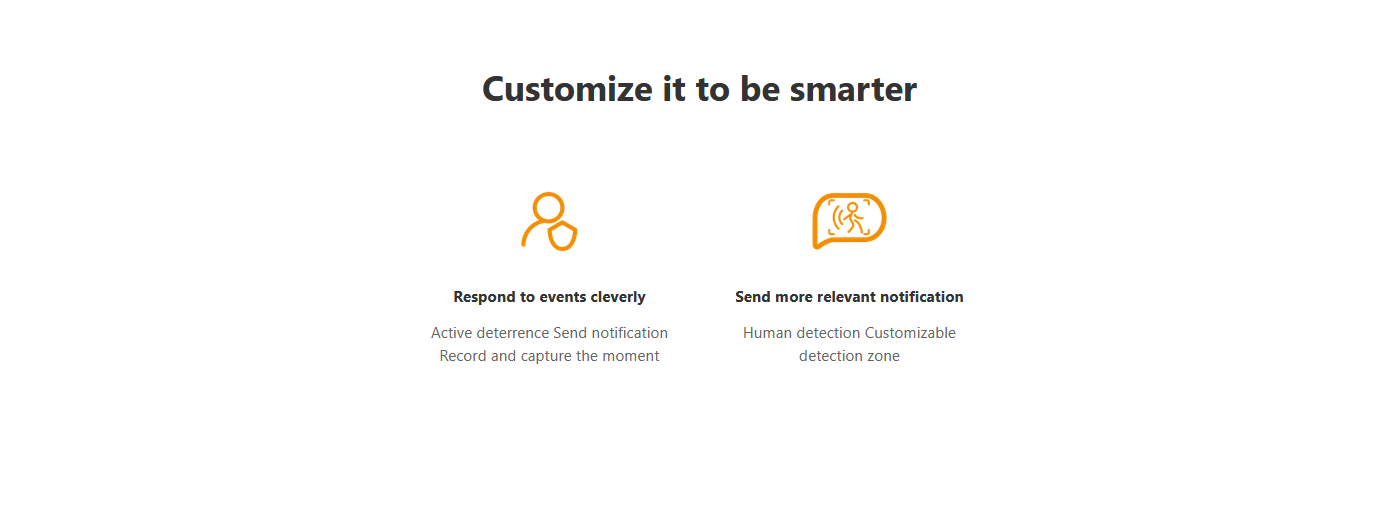 Customize it to be smarter

Respond to events cleverly

Active deterrence Send notification Record and capture the moment

Send more relevant notification

Human detection Customizable detection zone